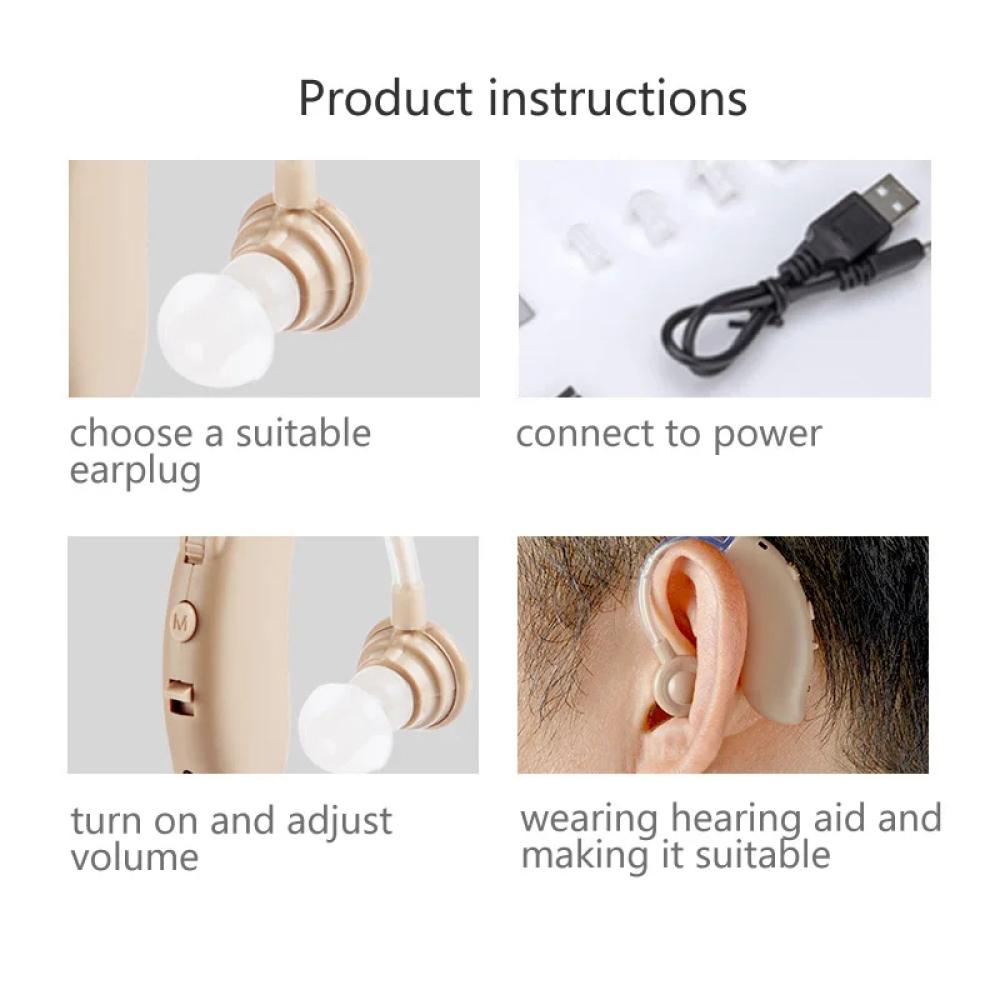 Product instructions

choose a suitable earplug

connect to power

M

turn on and adjust volume

wearing hearing aid and making it suitable